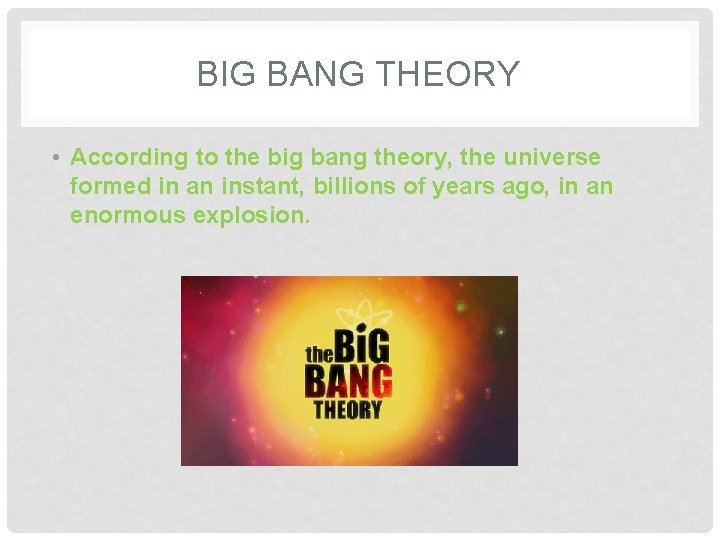 BIG BANG THEORY

• According to the big bang theory, the universe formed in an instant, billions of years ago, in an enormous explosion.

the BIG BANG THEORY